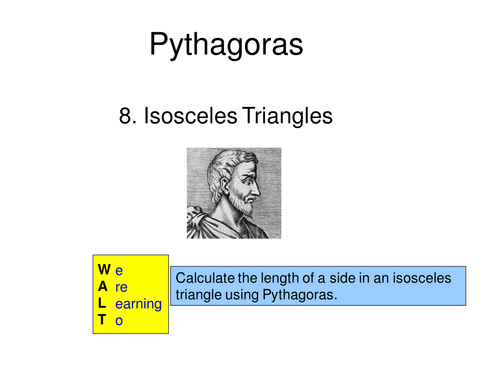 Pythagoras

8. Isosceles Triangles

W e
A re
L earning
T o

Calculate the length of a side in an isosceles triangle using Pythagoras.